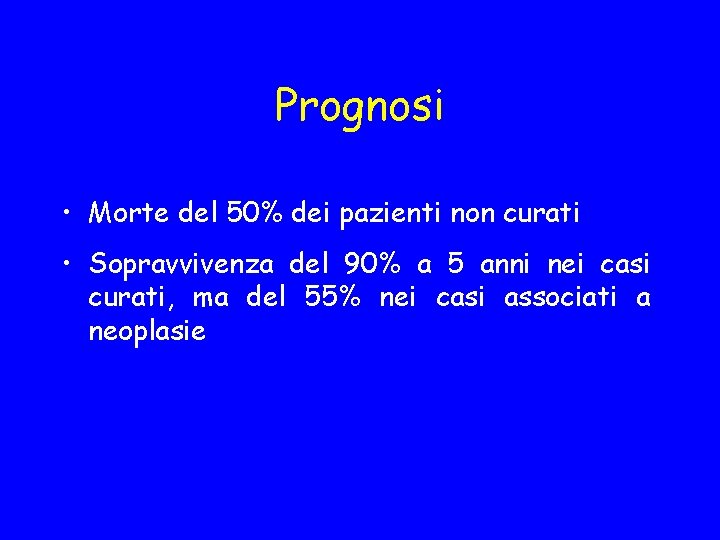 Prognosi

• Morte del 50% dei pazienti non curati

• Sopravvivenza del 90% a 5 anni nei casi curati, ma del 55% nei casi associati a neoplasie